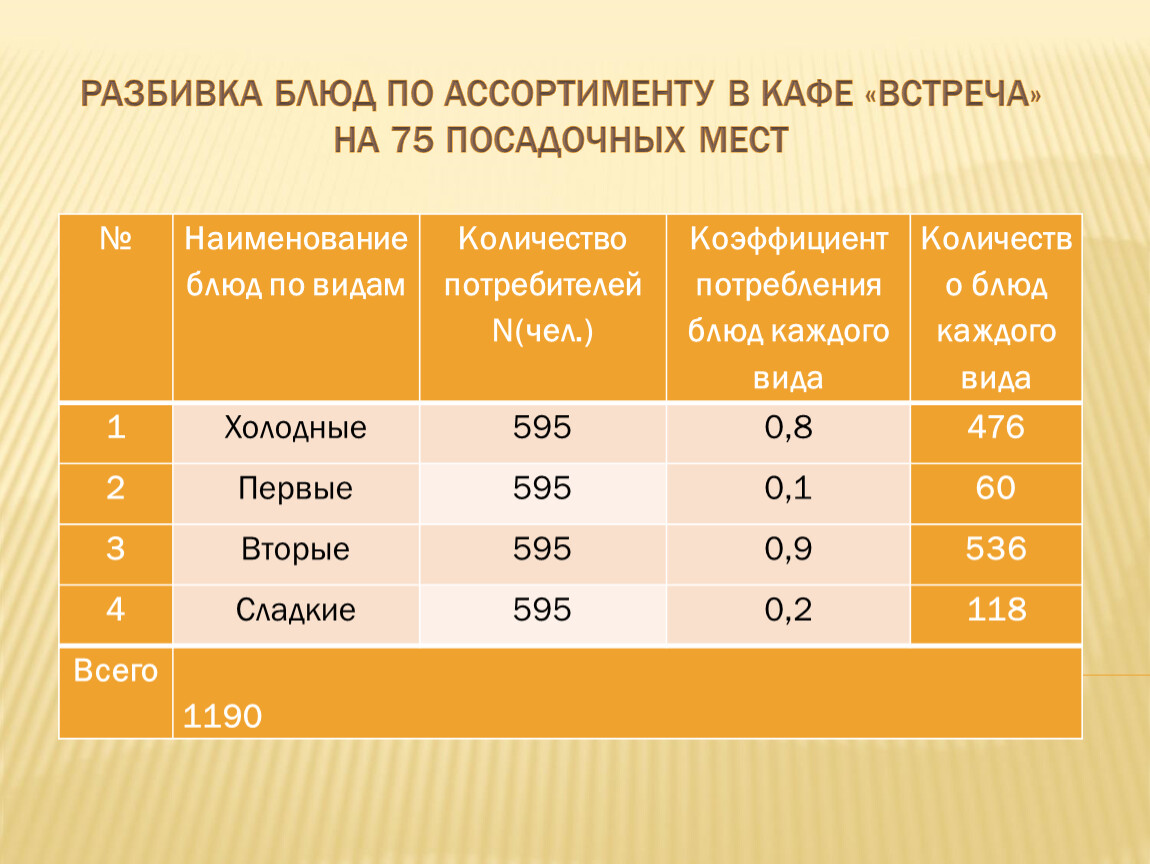 РАЗБИВКА БЛЮД ПО АССОРТИМЕНТУ В КАФЕ «ВСТРЕЧА» НА 75 ПОСАДОЧНЫХ МЕСТ

| № | Наименование блюд по видам | Количество потребителей N(чел.) | Коэффициент потребления блюд каждого вида | Количество блюд каждого вида |
|---|---|---|---|---|
| 1 | Холодные | 595 | 0,8 | 476 |
| 2 | Первые | 595 | 0,1 | 60 |
| 3 | Вторые | 595 | 0,9 | 536 |
| 4 | Сладкие | 595 | 0,2 | 118 |
| Всего | 1190 | | | |